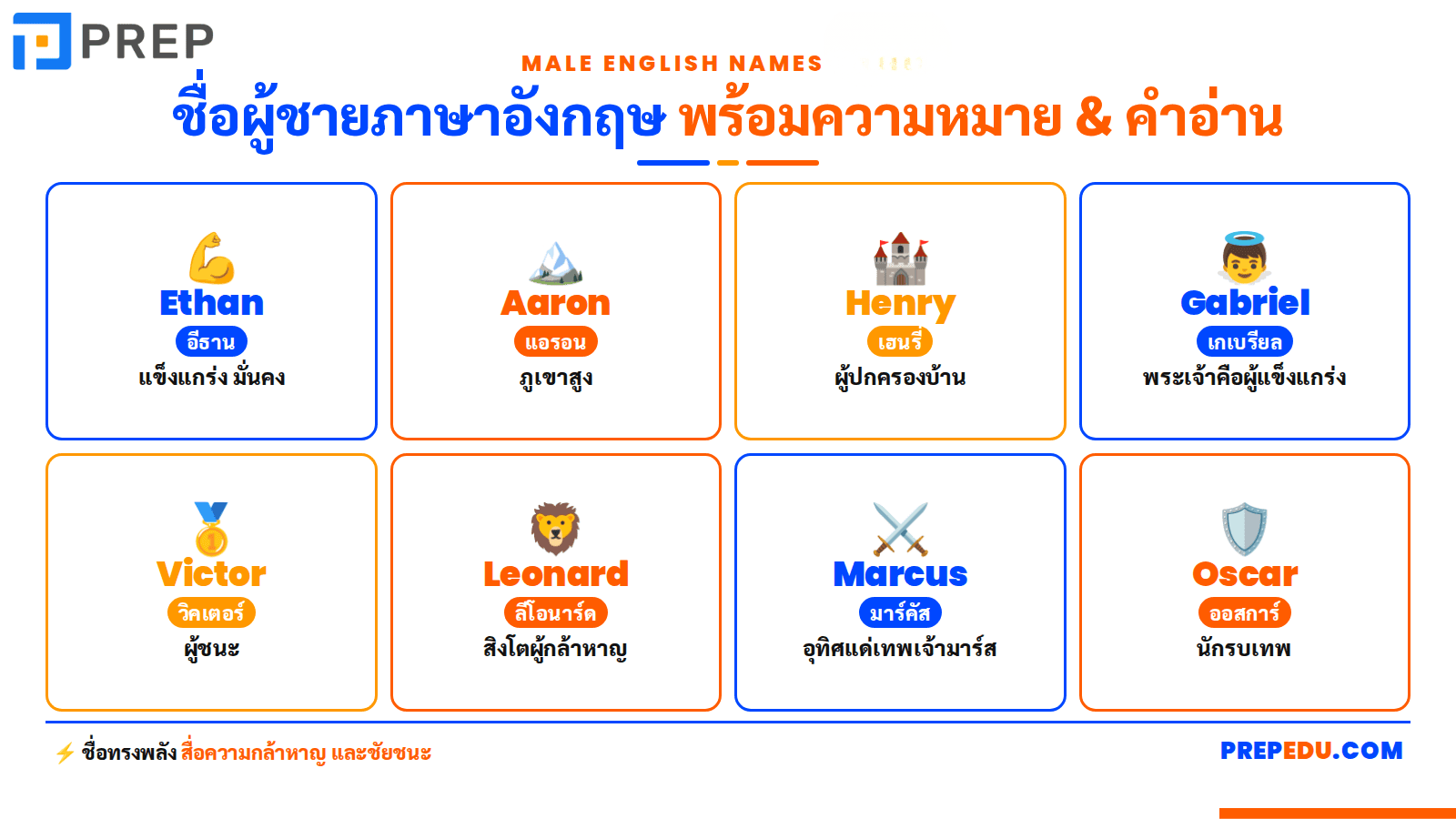 PREP

MALE ENGLISH NAMES

ชื่อผู้ชายภาษาอังกฤษ พร้อมความหมาย & คำอ่าน

Ethan
อีธาน
แข็งแกร่ง มั่นคง

Aaron
แอรอน
ภูเขาสูง

Henry
เฮนรี่
ผู้ปกครองบ้าน

Gabriel
เกเบรียล
พระเจ้าคือผู้แข็งแกร่ง

Victor
วิคเตอร์
ผู้ชนะ

Leonard
ลีโอนาร์ด
สิงโตผู้กล้าหาญ

Marcus
มาร์คัส
อุทิศแด่เทพเจ้ามาร์ส

Oscar
ออสการ์
นักรบเทพ

ชื่อทรงพลัง สื่อความกล้าหาญ และชัยชนะ

PREPEDU.COM